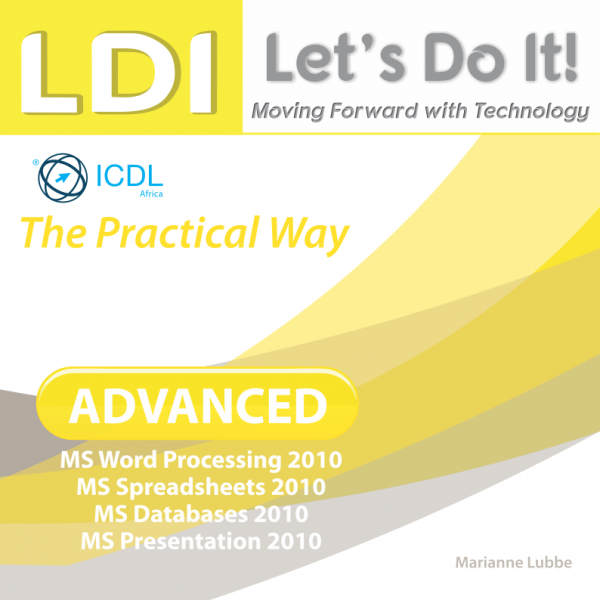 LDI

Let's Do It!

Moving Forward with Technology

® ICDL Africa

The Practical Way

ADVANCED

MS Word Processing 2010
MS Spreadsheets 2010
MS Databases 2010
MS Presentation 2010

Marianne Lubbe